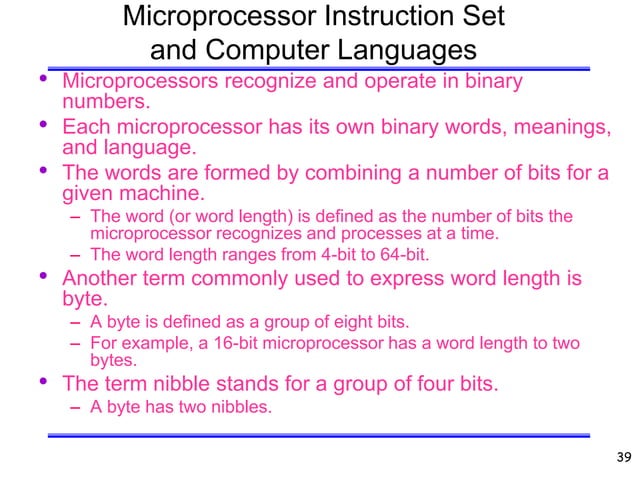 Microprocessor Instruction Set and Computer Languages

• Microprocessors recognize and operate in binary numbers.
• Each microprocessor has its own binary words, meanings, and language.
• The words are formed by combining a number of bits for a given machine.
– The word (or word length) is defined as the number of bits the microprocessor recognizes and processes at a time.
– The word length ranges from 4-bit to 64-bit.
• Another term commonly used to express word length is byte.
– A byte is defined as a group of eight bits.
– For example, a 16-bit microprocessor has a word length to two bytes.
• The term nibble stands for a group of four bits.
– A byte has two nibbles.

39